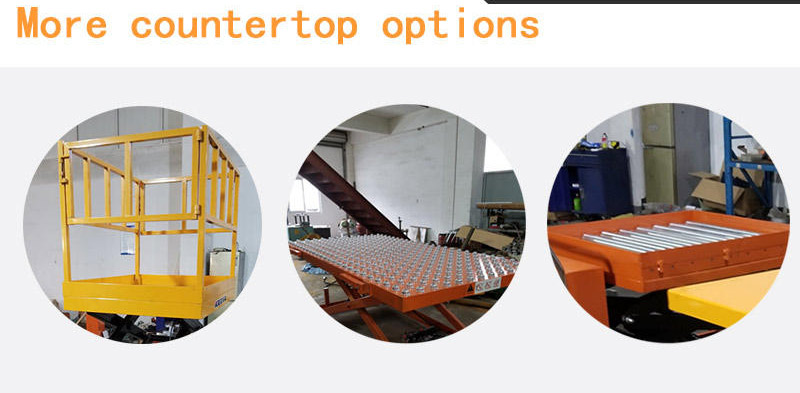 More countertop options